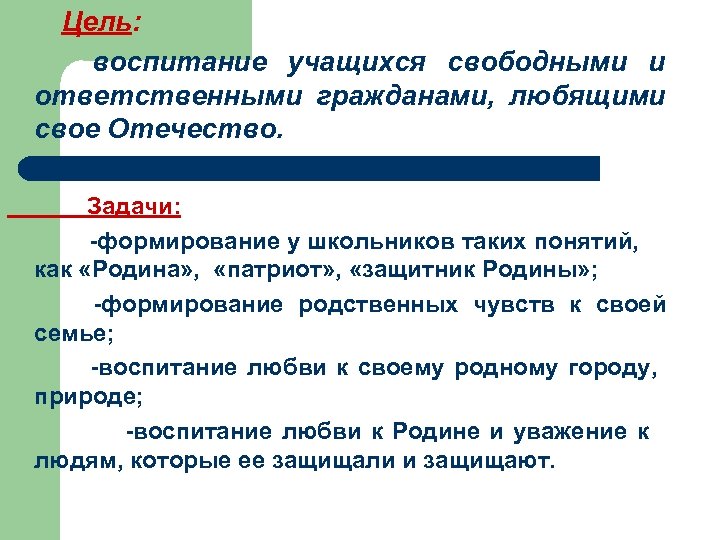 Цель:

-воспитание учащихся свободными и ответственными гражданами, любящими свое Отечество.

Задачи:

-формирование у школьников таких понятий, как «Родина», «патриот», «защитник Родины»;

-формирование родственных чувств к своей семье;

-воспитание любви к своему родному городу, природе;

-воспитание любви к Родине и уважение к людям, которые ее защищали и защищают.